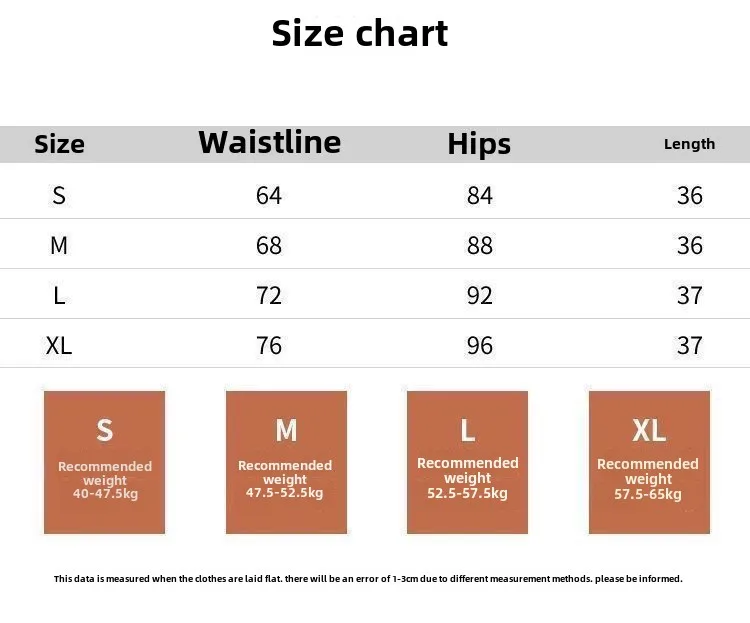 Size chart

| Size | Waistline | Hips | Length |
|---|---|---|---|
| S | 64 | 84 | 36 |
| M | 68 | 88 | 36 |
| L | 72 | 92 | 37 |
| XL | 76 | 96 | 37 |

S
Recommended weight 40-47.5kg

M
Recommended weight 47.5-52.5kg

L
Recommended weight 52.5-57.5kg

XL
Recommended weight 57.5-65kg

This data is measured when the clothes are laid flat. there will be an error of 1-3cm due to different measurement methods. please be informed.